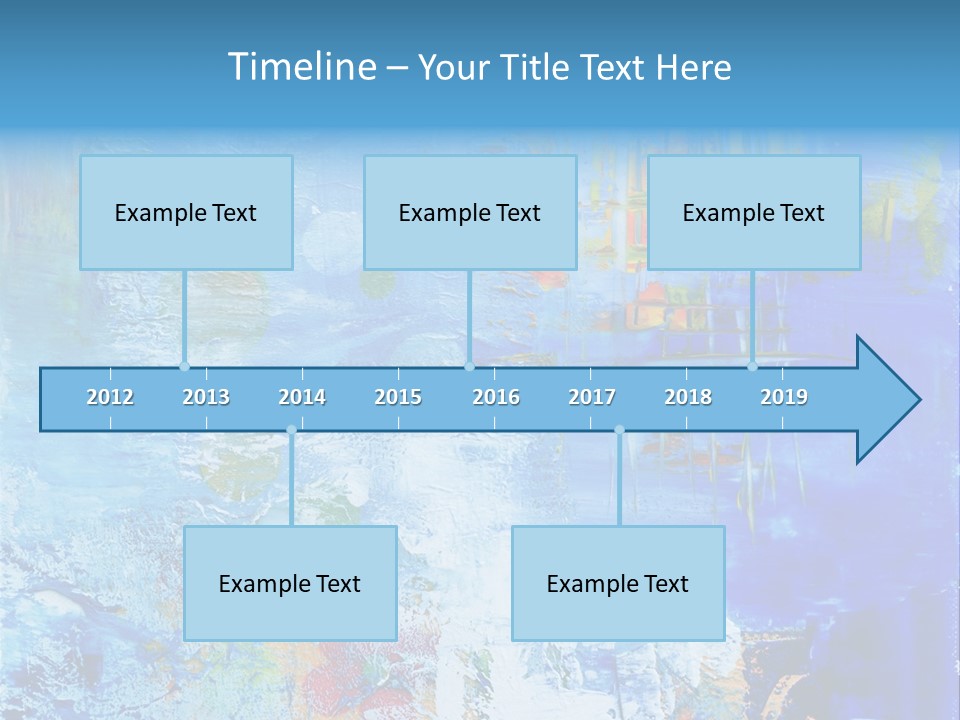 Timeline – Your Title Text Here

Example Text

Example Text

Example Text

2012 2013 2014 2015 2016 2017 2018 2019

Example Text

Example Text